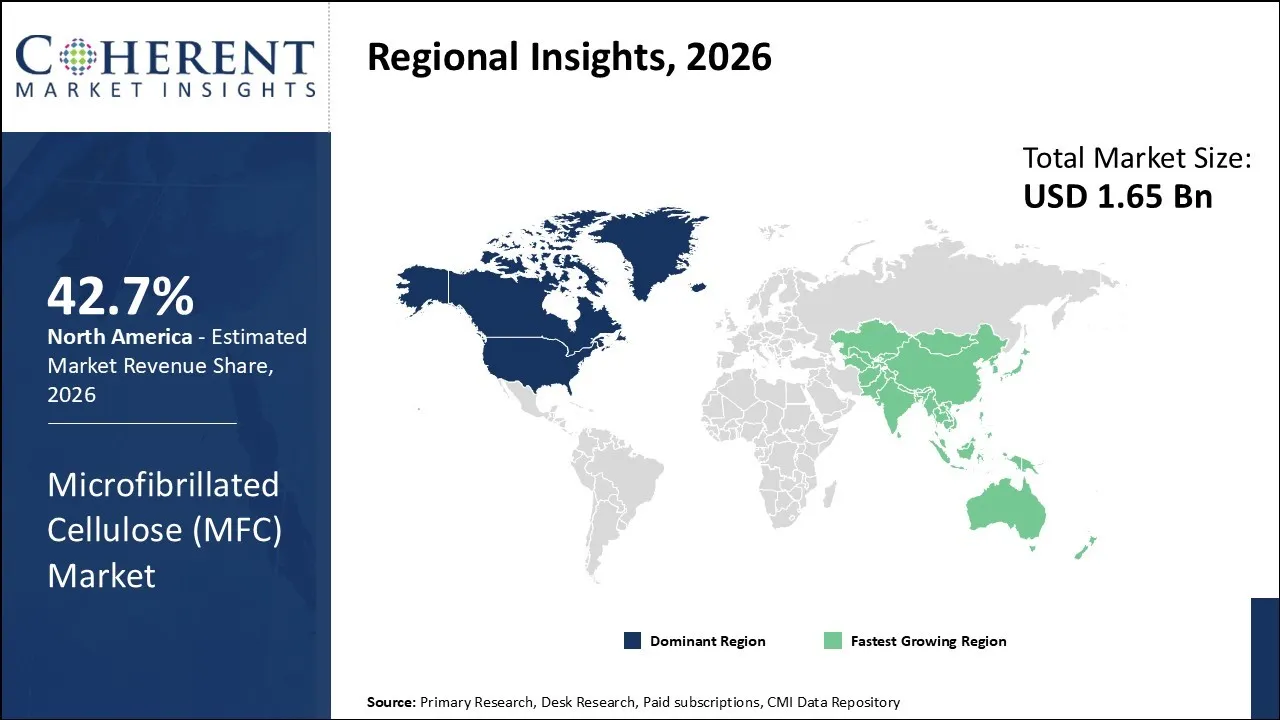 COHERENT
MARKET INSIGHTS

Regional Insights, 2026

Total Market Size:
USD 1.65 Bn

42.7%
North America - Estimated Market Revenue Share, 2026

Microfibrillated Cellulose (MFC) Market

Dominant Region
Fastest Growing Region

Source: Primary Research, Desk Research, Paid subscriptions, CMI Data Repository